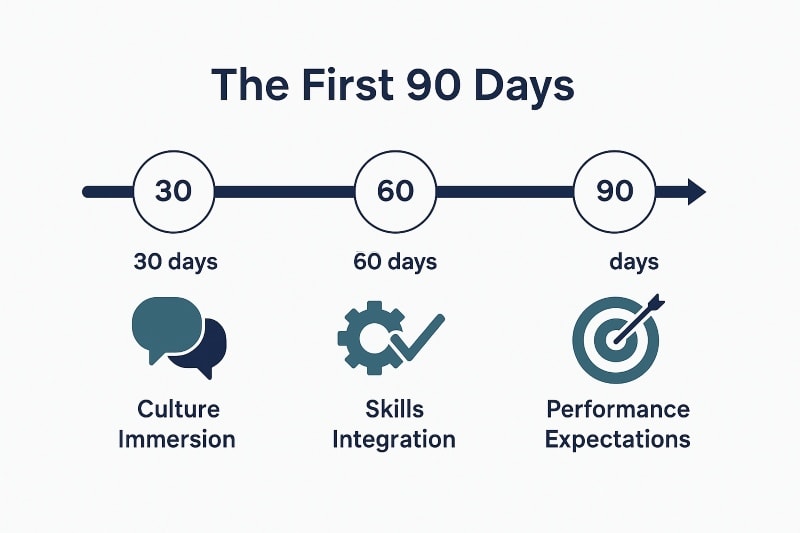 The First 90 Days

30

60

90

30 days

60 days

days

Culture Immersion

Skills Integration

Performance Expectations